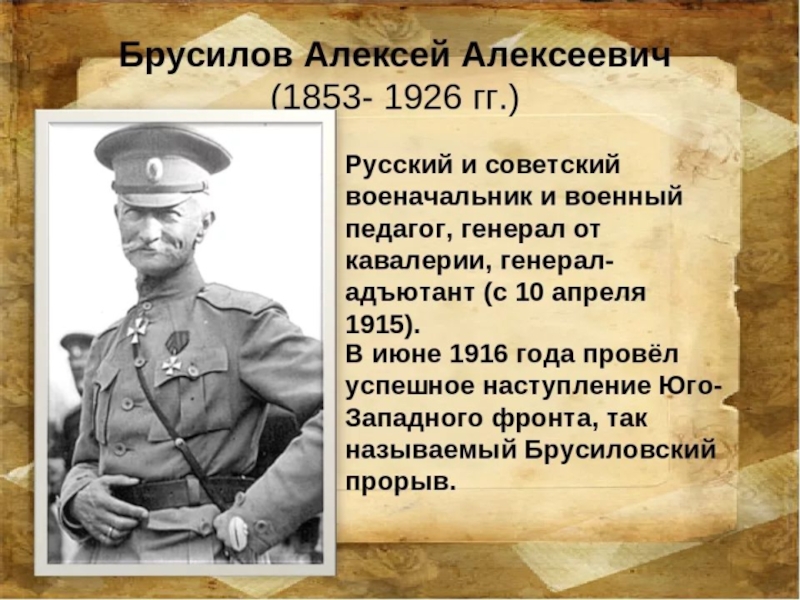 Брусилов Алексей Алексеевич
(1853- 1926 гг.)

Русский и советский военачальник и военный педагог, генерал от кавалерии, генерал-адъютант (с 10 апреля 1915).
В июне 1916 года провёл успешное наступление Юго-Западного фронта, так называемый Брусиловский прорыв.